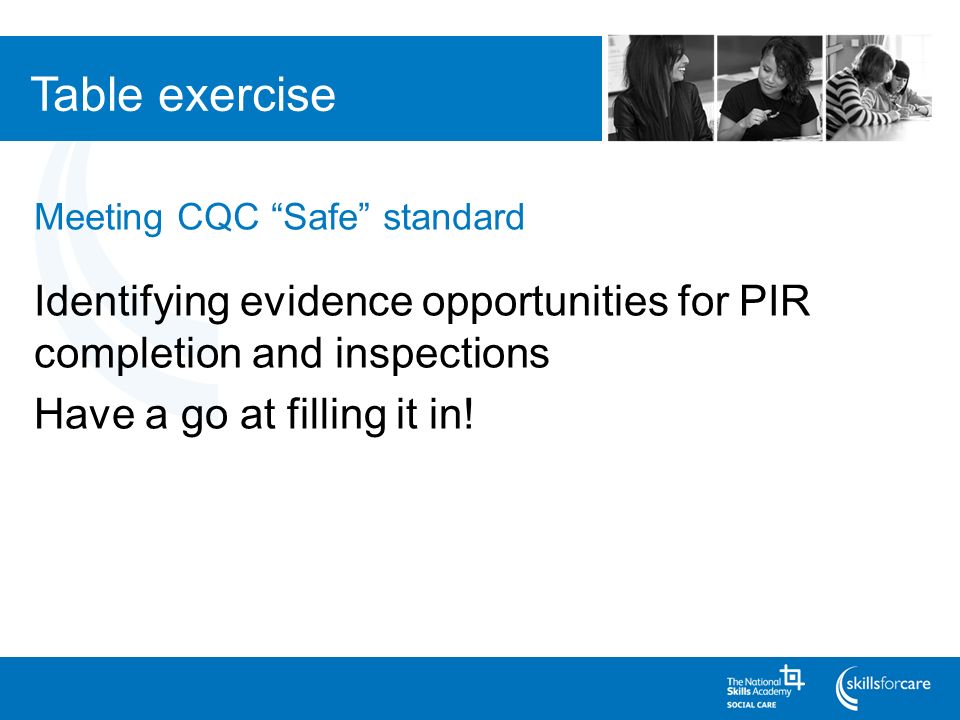 Table exercise

Meeting CQC “Safe” standard

Identifying evidence opportunities for PIR completion and inspections

Have a go at filling it in!

The National Skills Academy SOCIAL CARE

skillsforcare